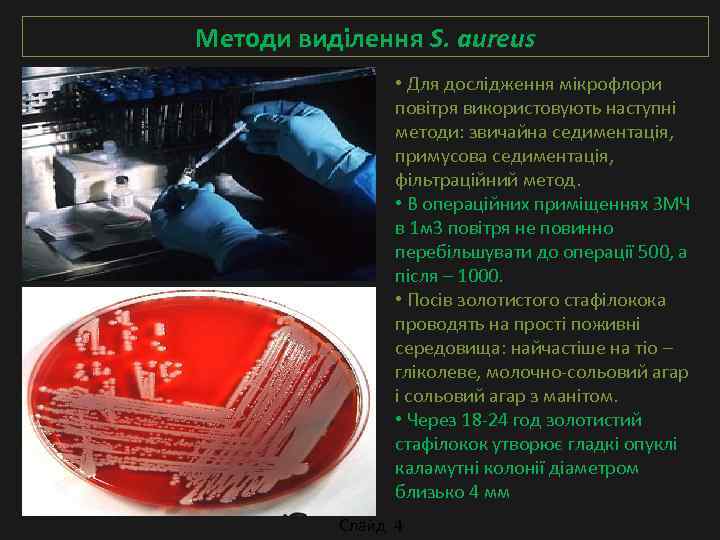 Методи виділення S. aureus

• Для дослідження мікрофлори повітря використовують наступні методи: звичайна седиментація, примусова седиментація, фільтраційний метод.
• В операційних приміщеннях ЗМЧ в 1м3 повітря не повинно перебільшувати до операції 500, а після – 1000.
• Посів золотистого стафілокока проводять на прості поживні середовища: найчастіше на тіо – гліколеве, молочно-сольовий агар і сольовий агар з манітом.
• Через 18-24 год золотистий стафілокок утворює гладкі опуклі каламутні колонії діаметром близько 4 мм

Слайд 4